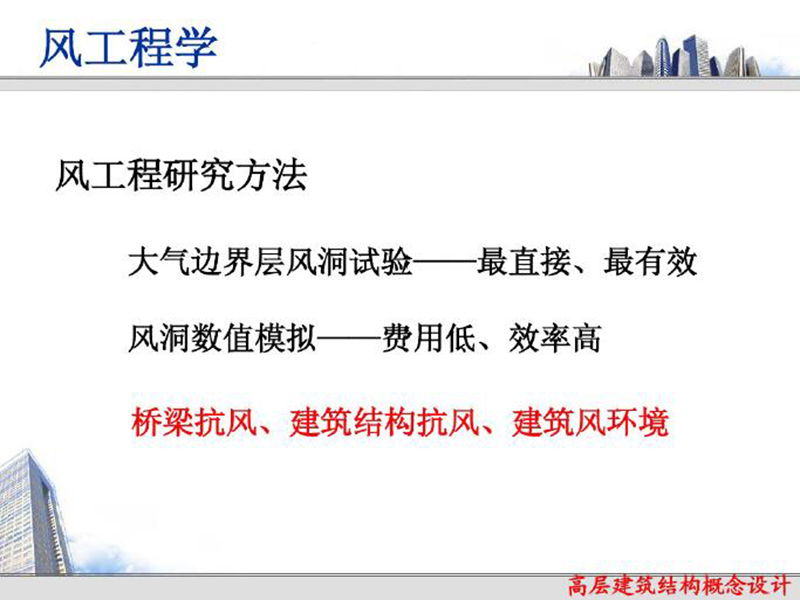 风工程学

风工程研究方法

大气边界层风洞试验——最直接、最有效

风洞数值模拟——费用低、效率高

桥梁抗风、建筑结构抗风、建筑风环境

高层建筑结构概念设计